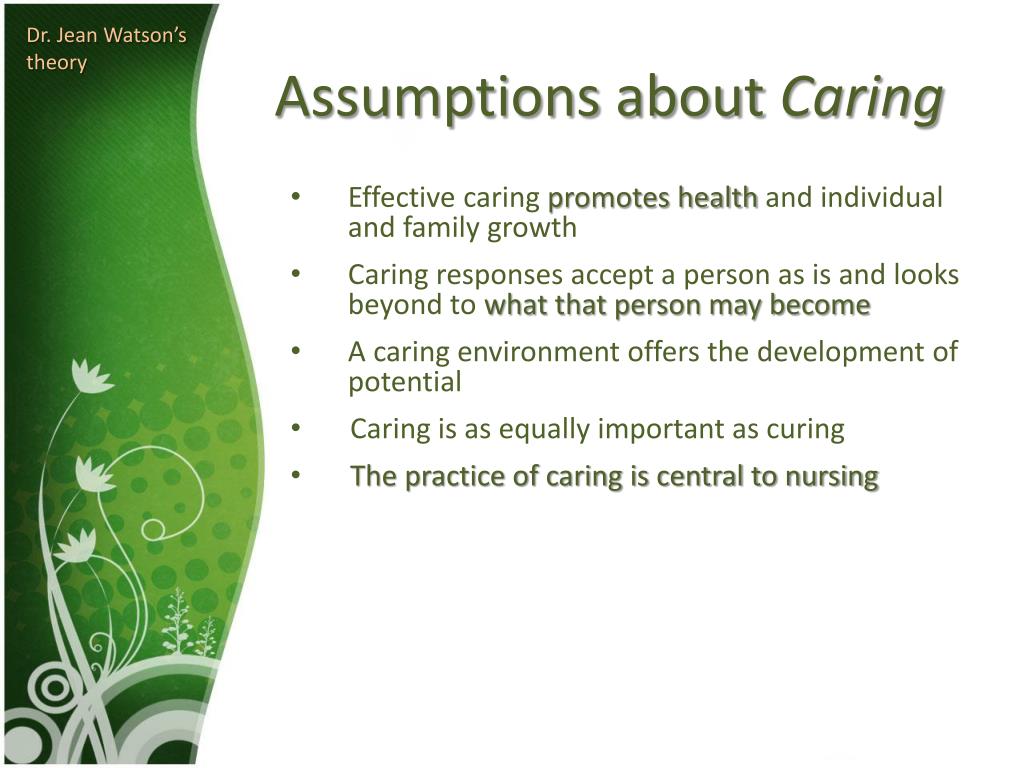 Dr. Jean Watson's theory

Assumptions about Caring

• Effective caring promotes health and individual and family growth
• Caring responses accept a person as is and looks beyond to what that person may become
• A caring environment offers the development of potential
• Caring is as equally important as curing
• The practice of caring is central to nursing